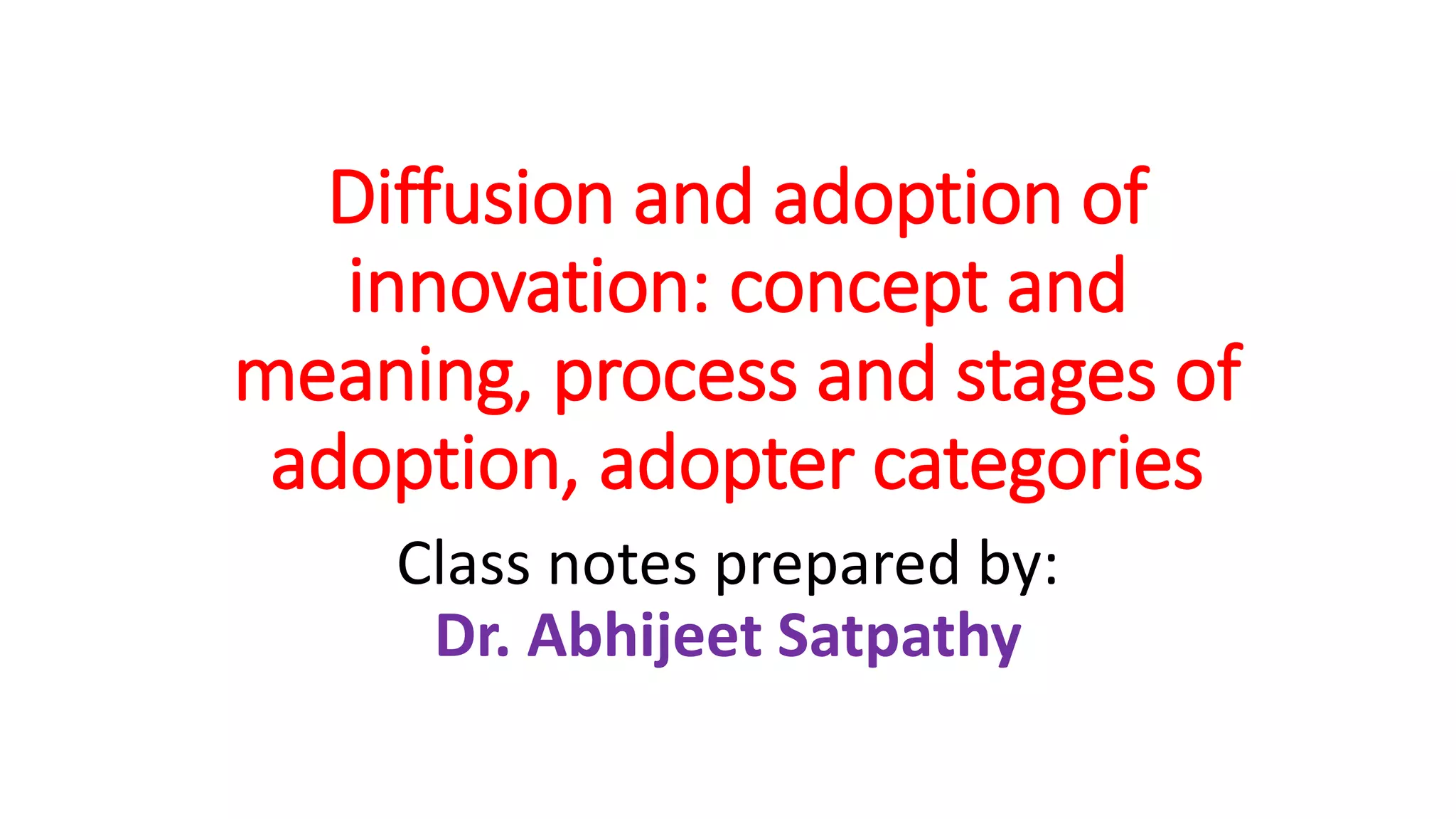 Diffusion and adoption of innovation: concept and meaning, process and stages of adoption, adopter categories

Class notes prepared by:
Dr. Abhijeet Satpathy